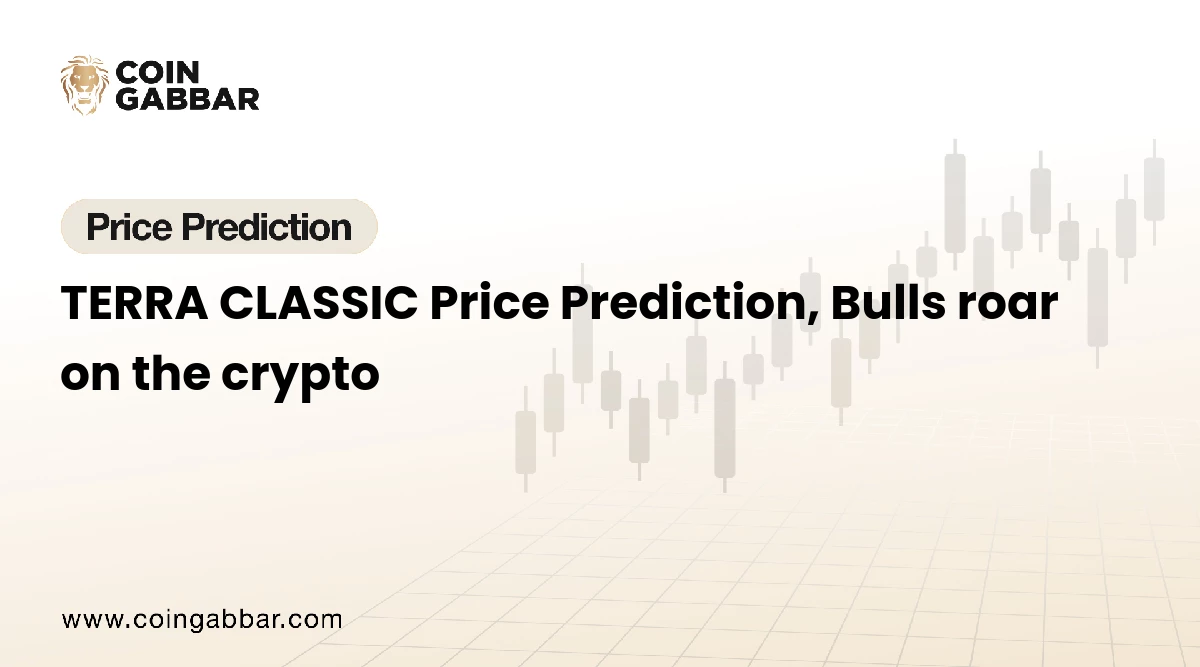 COIN
GABBAR

Price Prediction

TERRA CLASSIC Price Prediction, Bulls roar on the crypto

www.coingabbar.com